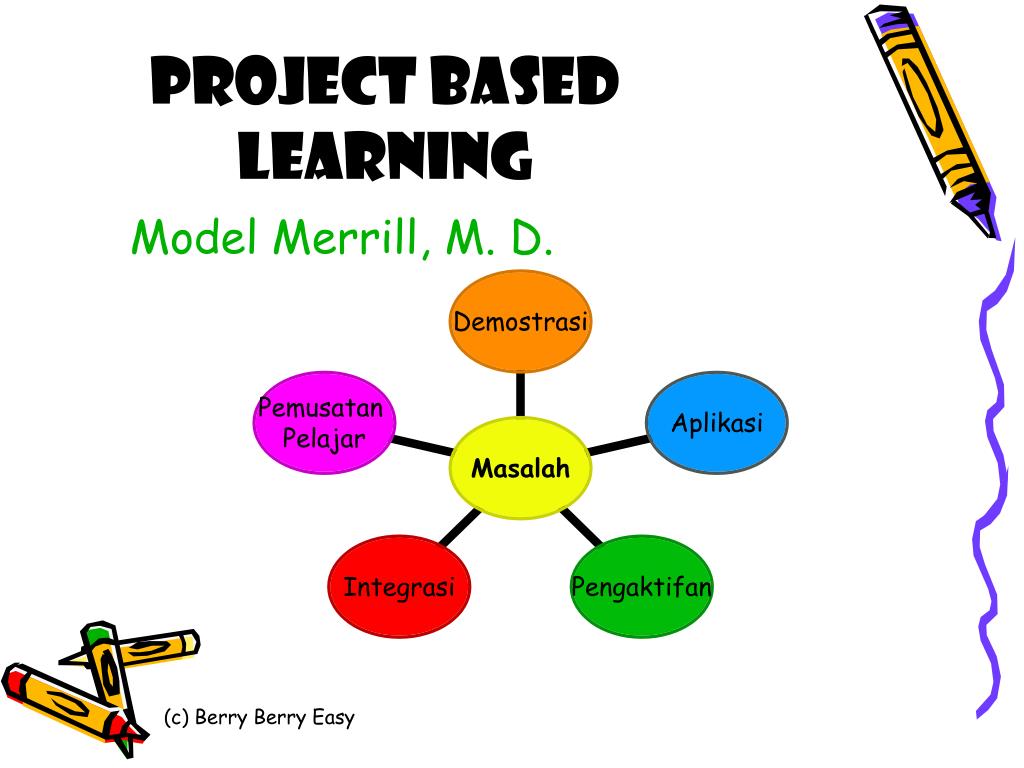 PROJECT BASED LEARNING

Model Merrill, M. D.

Demostrasi

Pemusatan Pelajar

Aplikasi

Masalah

Integrasi

Pengaktifan

(c) Berry Berry Easy